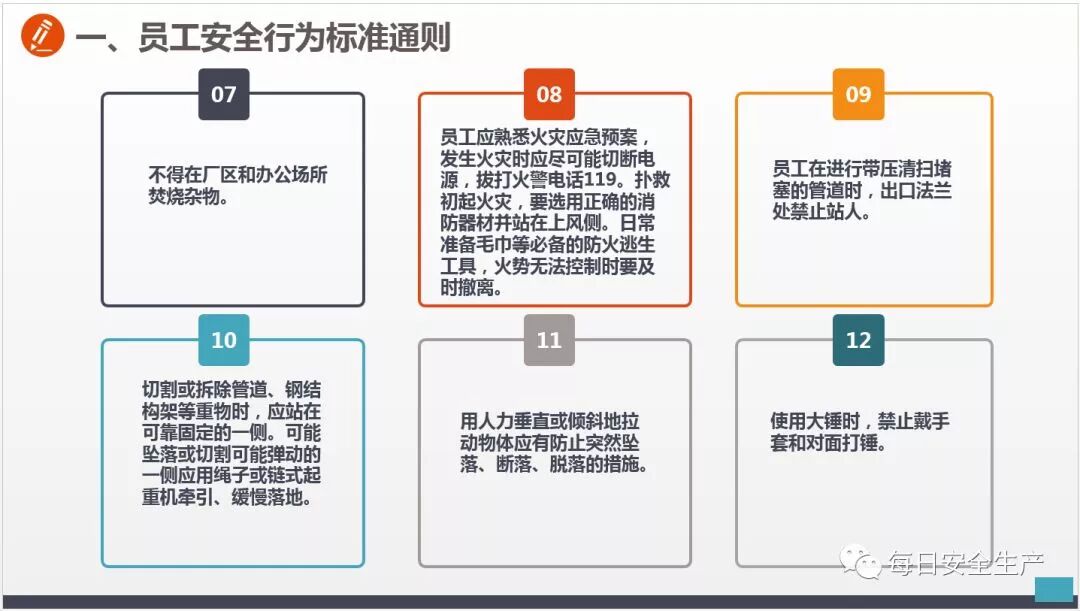 一、员工安全行为标准通则

07

不得在厂区和办公场所焚烧杂物。

08

员工应熟悉火灾应急预案，发生火灾时应尽可能切断电源，拔打火警电话119。扑救初起火灾，要选用正确的消防器材并站在上风侧。日常准备毛巾等必备的防火逃生工具，火势无法控制时要及时撤离。

09

员工在进行带压清扫堵塞的管道时，出口法兰处禁止站人。

10

切割或拆除管道、钢结构架等重物时，应站在可靠固定的一侧。可能坠落或切割可能弹动的一侧应用绳子或链式起重机牵引、缓慢落地。

11

用人力垂直或倾斜地拉动物体应有防止突然坠落、断落、脱落的措施。

12

使用大锤时，禁止戴手套和对面打锤。

每日安全生产